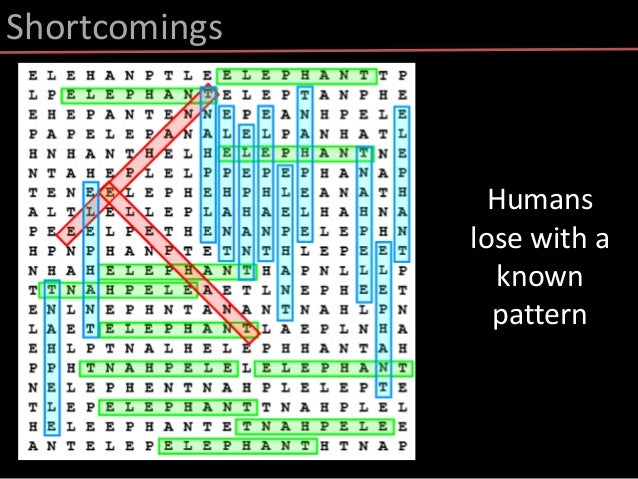 Shortcomings

E L E H A N P T L E E L E P H A N T T P
L P E L E P H A N T E L E P T A N P H E
E H E P A N T E N N E P E A N H P E L E
P A P E L E P A N A L E L P A N H A T L
H N H A N T H E L H E L E P H A N T N E
N T A H E P L E L P P E P E P H A N A P
T E N E E L E P H E H P H L E A N A T H
A L T L E L L E P L A H A E L H A H N A
P E E E L P E T H E N A N P E L E P H N
H P N P H A N P T E T N T H L E P E E T
N H A H E L E P H A N T H A P N L L L P
T T N A H P E L E A E T L N E P H E E T
E N L N E P H N T A N A N T N A H L P N
L A E T E L E P H A N T L A E P L N H A
E H L P T N A L H E L E P H H A N T A H
P P H T N A H P E L E L E L E P H A N T
N E L E P H E N T N A H P L E L E P T E
T L E P E L E P H A N T T N A H P L E L
H E L E E P H A N T E T N A H P E L E E
A N T E L E P E L E P H A N T H T N A P

Humans lose with a known pattern